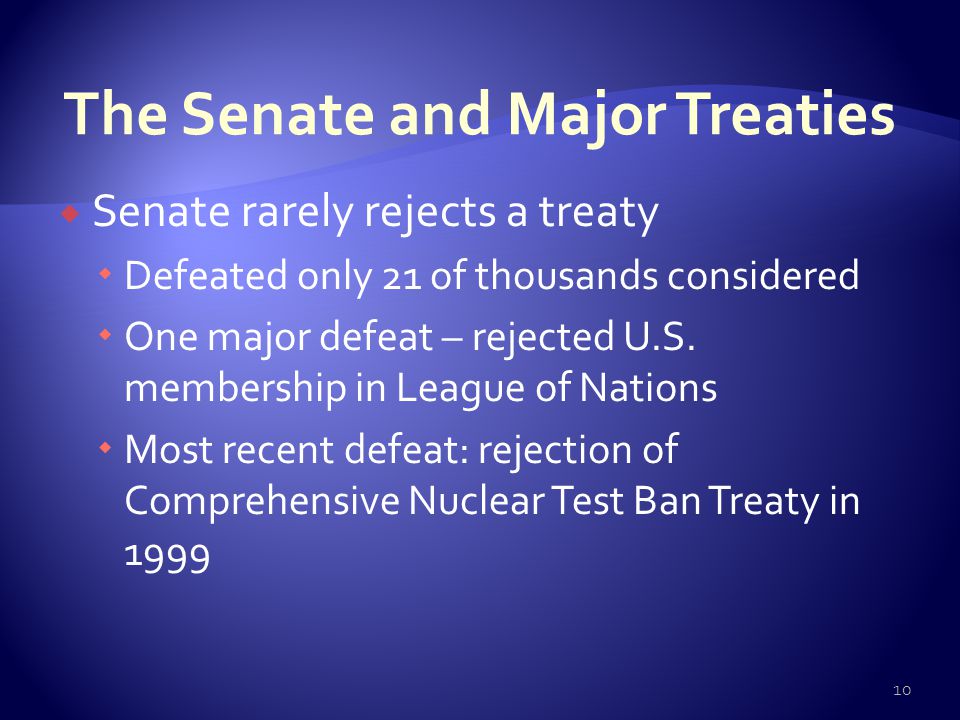 The Senate and Major Treaties

Senate rarely rejects a treaty

Defeated only 21 of thousands considered

One major defeat – rejected U.S. membership in League of Nations

Most recent defeat: rejection of Comprehensive Nuclear Test Ban Treaty in 1999

10